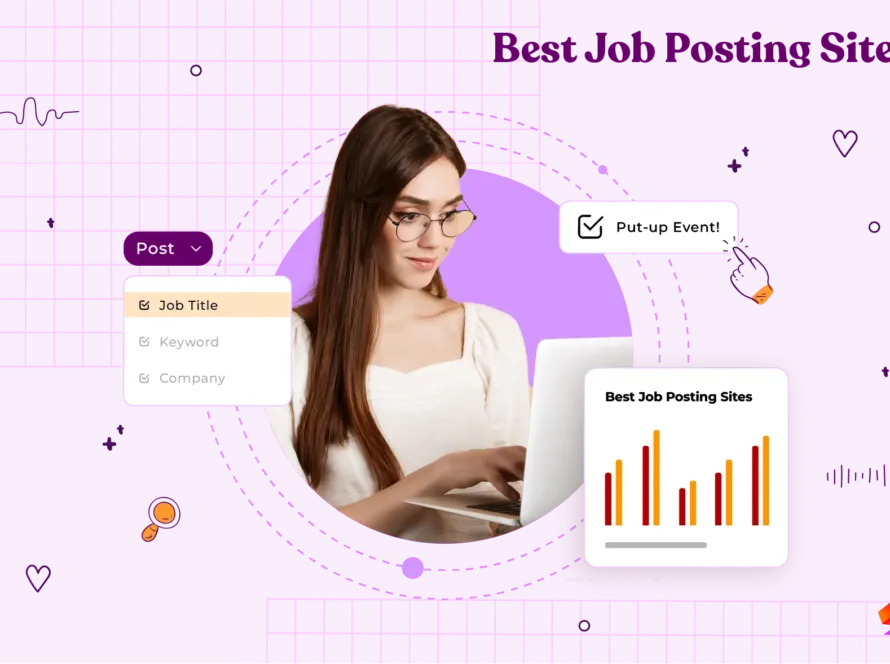 Best Job Posting Site

Post

Job Title

Keyword

Company

Put-up Event!

Best Job Posting Sites